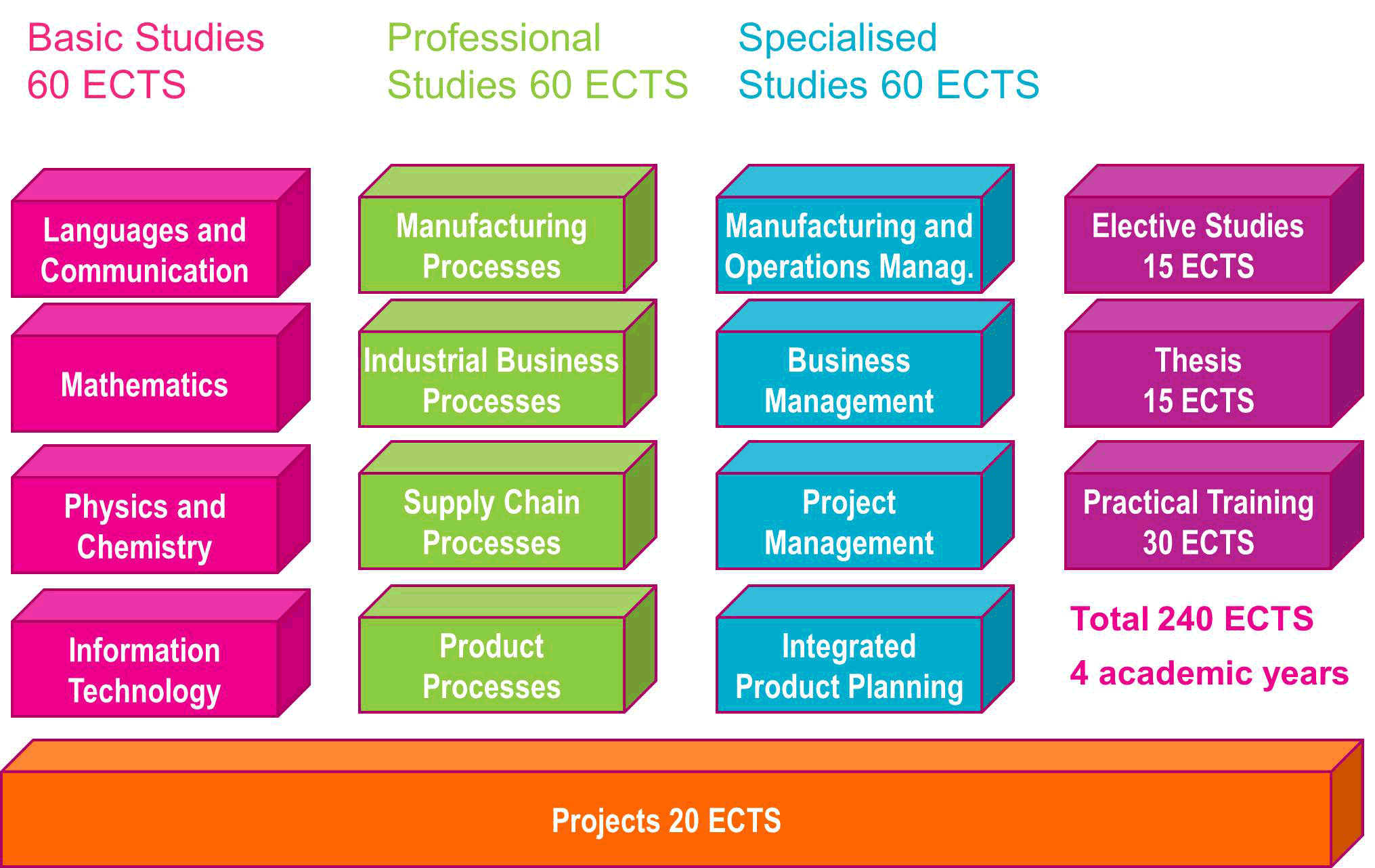 Basic Studies 60 ECTS

Languages and Communication

Mathematics

Physics and Chemistry

Information Technology

Professional Studies 60 ECTS

Manufacturing Processes

Industrial Business Processes

Supply Chain Processes

Product Processes

Specialised Studies 60 ECTS

Manufacturing and Operations Manag.

Business Management

Project Management

Integrated Product Planning

Elective Studies 15 ECTS

Thesis 15 ECTS

Practical Training 30 ECTS

Total 240 ECTS
4 academic years

Projects 20 ECTS